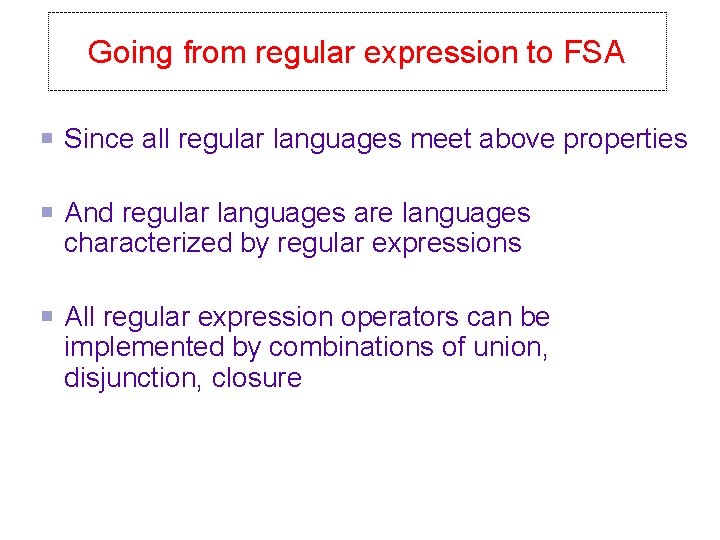 Going from regular expression to FSA

Since all regular languages meet above properties

And regular languages are languages characterized by regular expressions

All regular expression operators can be implemented by combinations of union, disjunction, closure